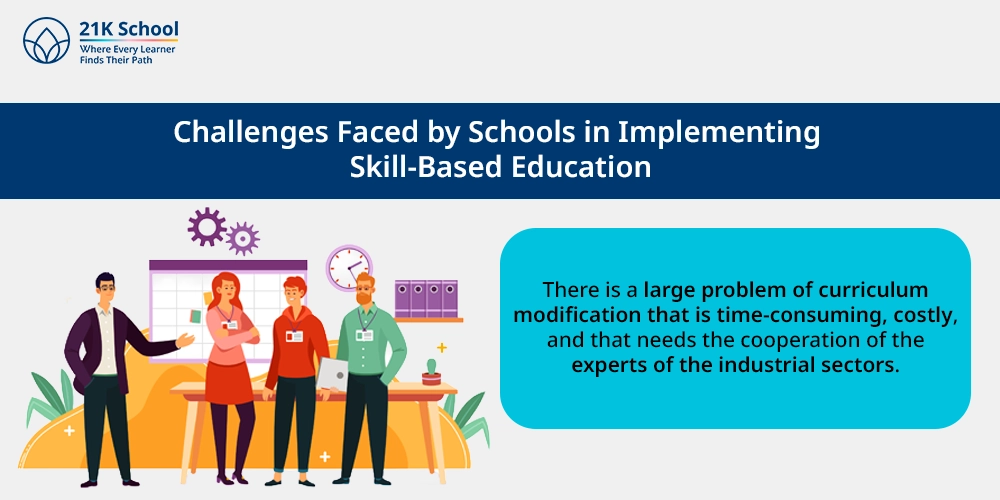 21K School
Where Every Learner
Finds Their Path

Challenges Faced by Schools in Implementing Skill-Based Education

There is a large problem of curriculum modification that is time-consuming, costly, and that needs the cooperation of the experts of the industrial sectors.